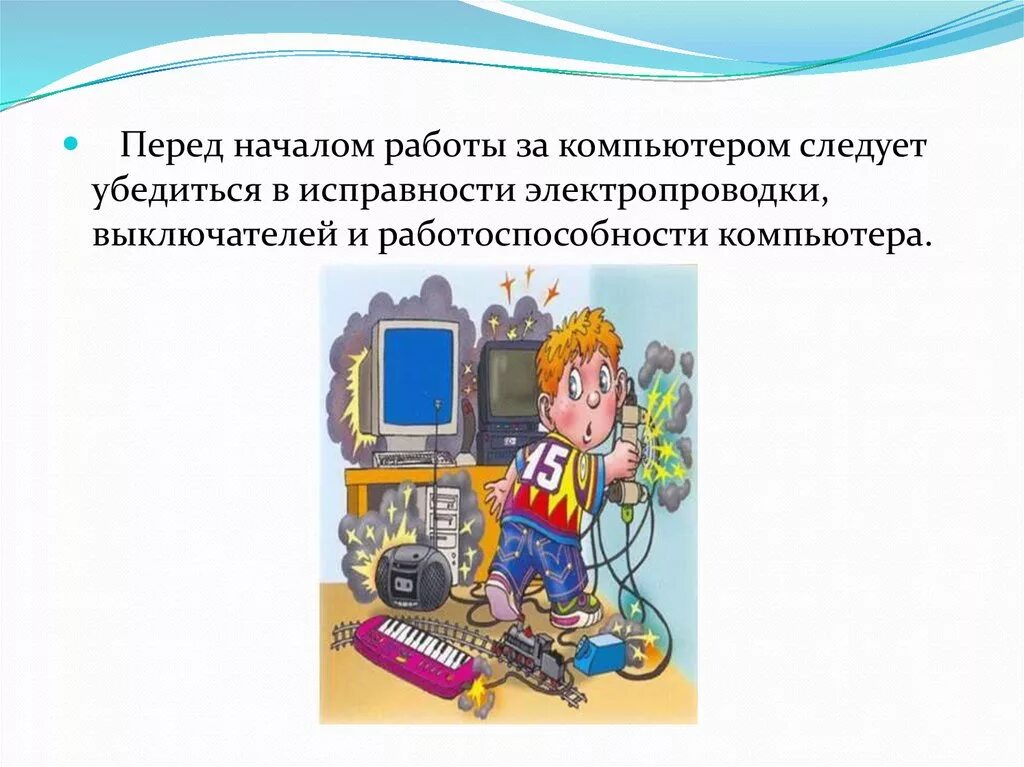 Перед началом работы за компьютером следует убедиться в исправности электропроводки, выключателей и работоспособности компьютера.

15